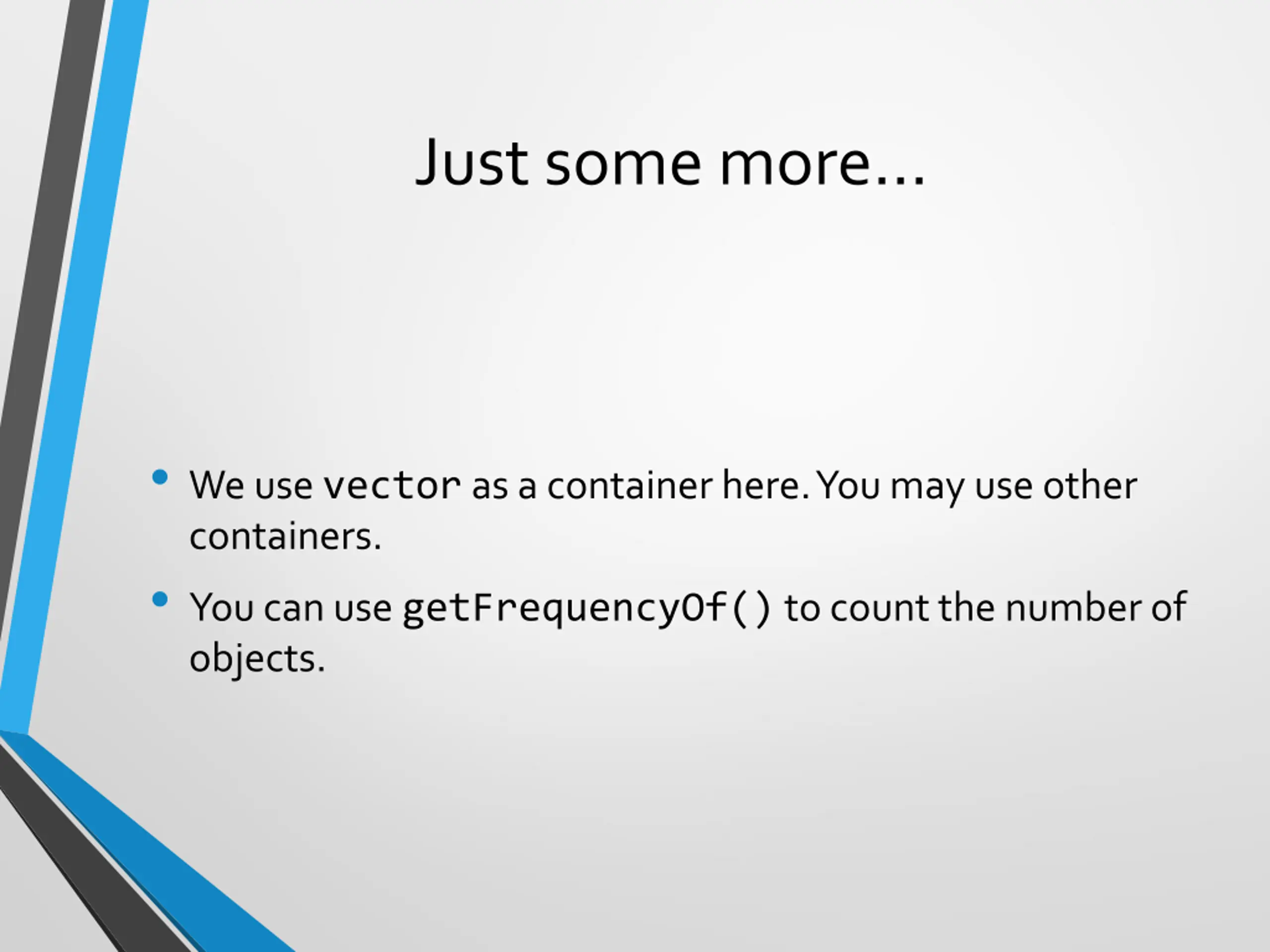 Just some more…

• We use vector as a container here. You may use other containers.

• You can use getFrequencyOf() to count the number of objects.